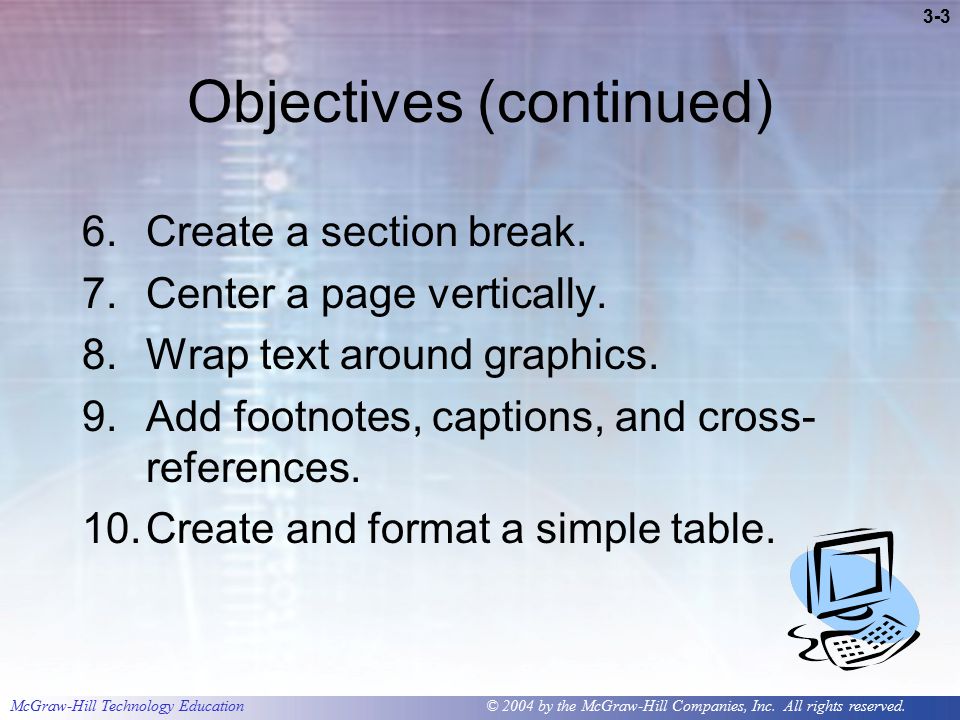 3-3

Objectives (continued)

6. Create a section break.
7. Center a page vertically.
8. Wrap text around graphics.
9. Add footnotes, captions, and cross-references.
10. Create and format a simple table.

McGraw-Hill Technology Education

© 2004 by the McGraw-Hill Companies, Inc. All rights reserved.